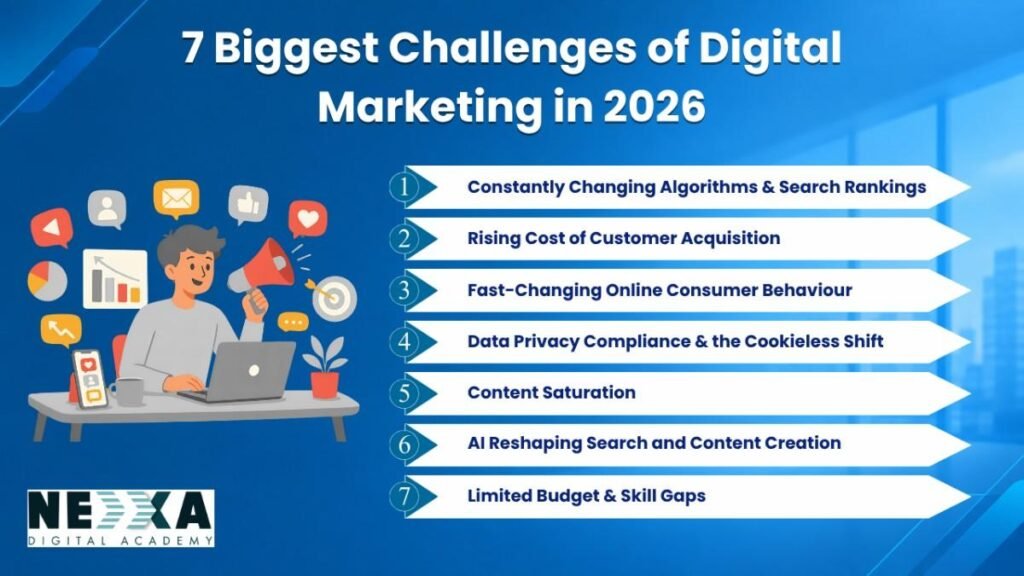 7 Biggest Challenges of Digital Marketing in 2026

1 Constantly Changing Algorithms & Search Rankings
2 Rising Cost of Customer Acquisition
3 Fast-Changing Online Consumer Behaviour
4 Data Privacy Compliance & the Cookieless Shift
5 Content Saturation
6 AI Reshaping Search and Content Creation
7 Limited Budget & Skill Gaps

NEXXA
DIGITAL ACADEMY